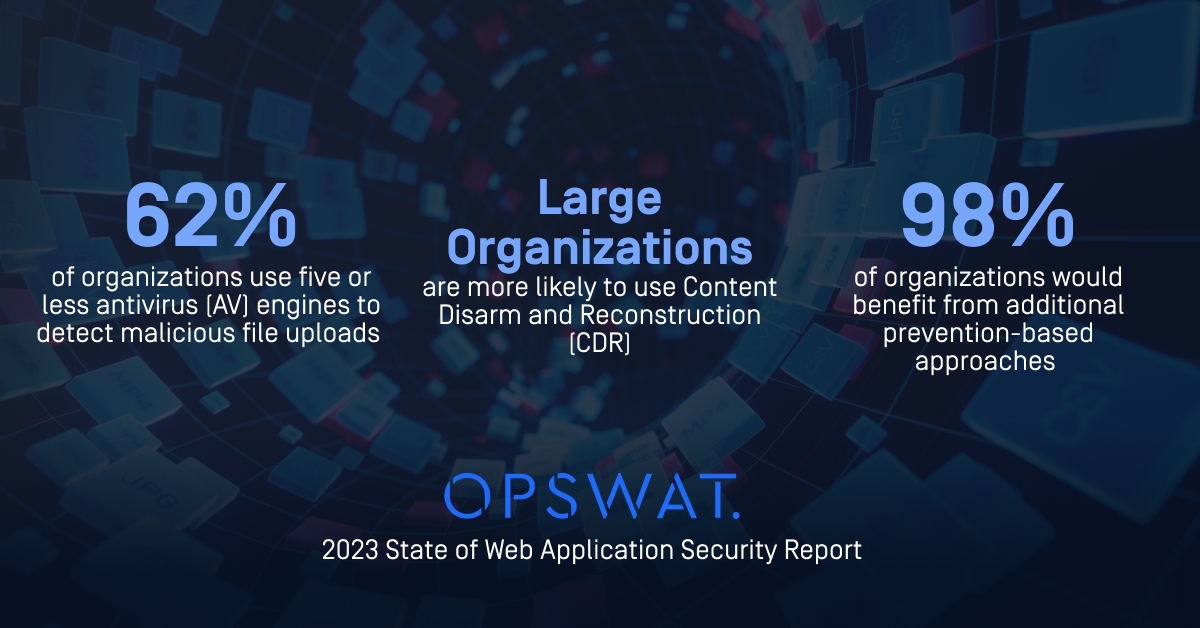 62%
of organizations use five or less antivirus (AV) engines to detect malicious file uploads

Large Organizations
are more likely to use Content Disarm and Reconstruction (CDR)

98%
of organizations would benefit from additional prevention-based approaches

OPSWAT.
2023 State of Web Application Security Report